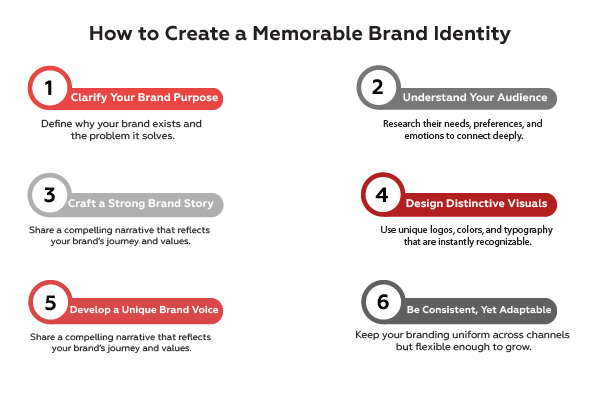 How to Create a Memorable Brand Identity

1 Clarify Your Brand Purpose
Define why your brand exists and the problem it solves.

2 Understand Your Audience
Research their needs, preferences, and emotions to connect deeply.

3 Craft a Strong Brand Story
Share a compelling narrative that reflects your brand's journey and values.

4 Design Distinctive Visuals
Use unique logos, colors, and typography that are instantly recognizable.

5 Develop a Unique Brand Voice
Share a compelling narrative that reflects your brand's journey and values.

6 Be Consistent, Yet Adaptable
Keep your branding uniform across channels but flexible enough to grow.